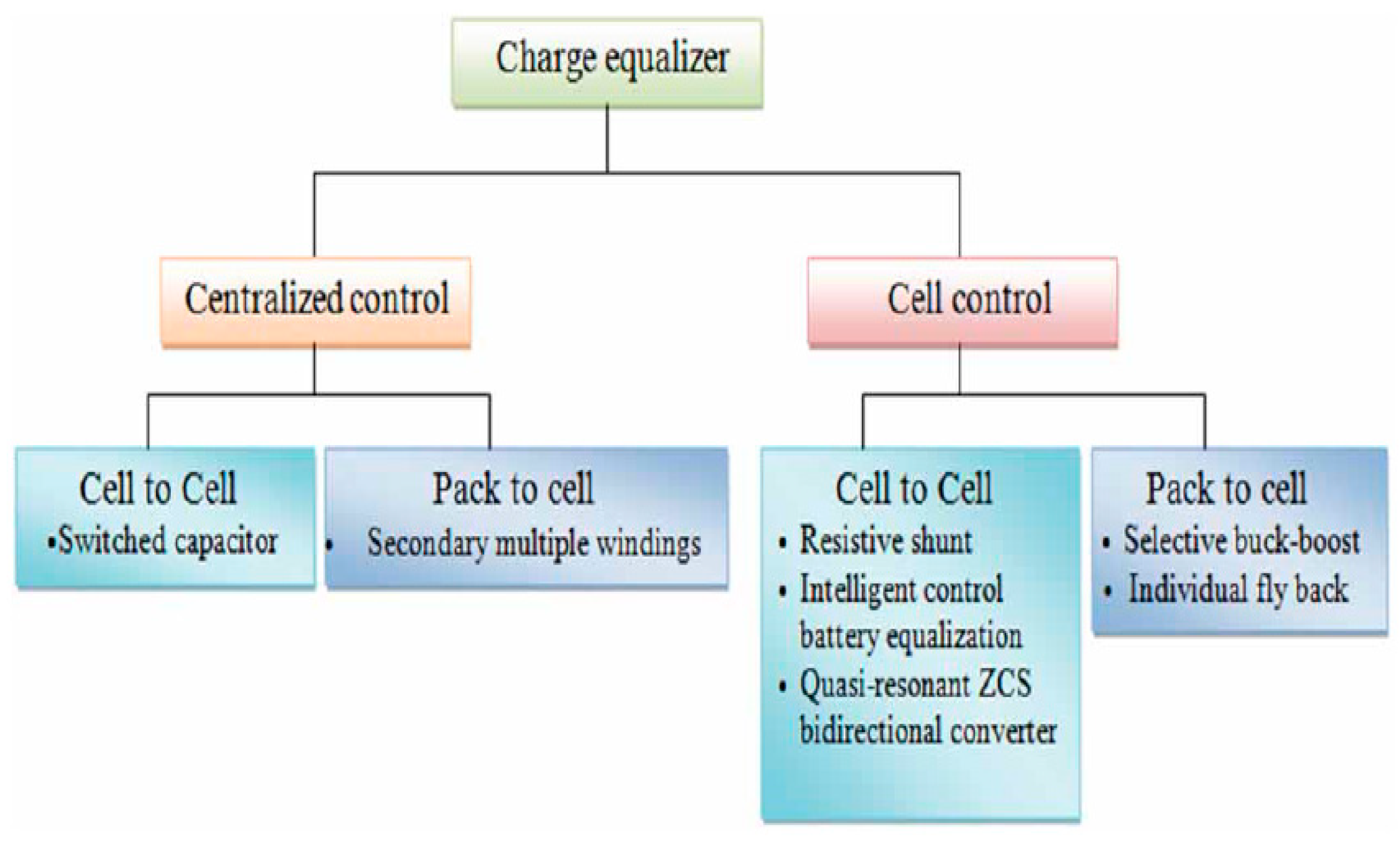 Charge equalizer

Centralized control

Cell control

Cell to Cell
•Switched capacitor

Pack to cell
• Secondary multiple windings

Cell to Cell
• Resistive shunt
• Intelligent control battery equalization
• Quasi-resonant ZCS bidirectional converter

Pack to cell
• Selective buck-boost
• Individual fly back